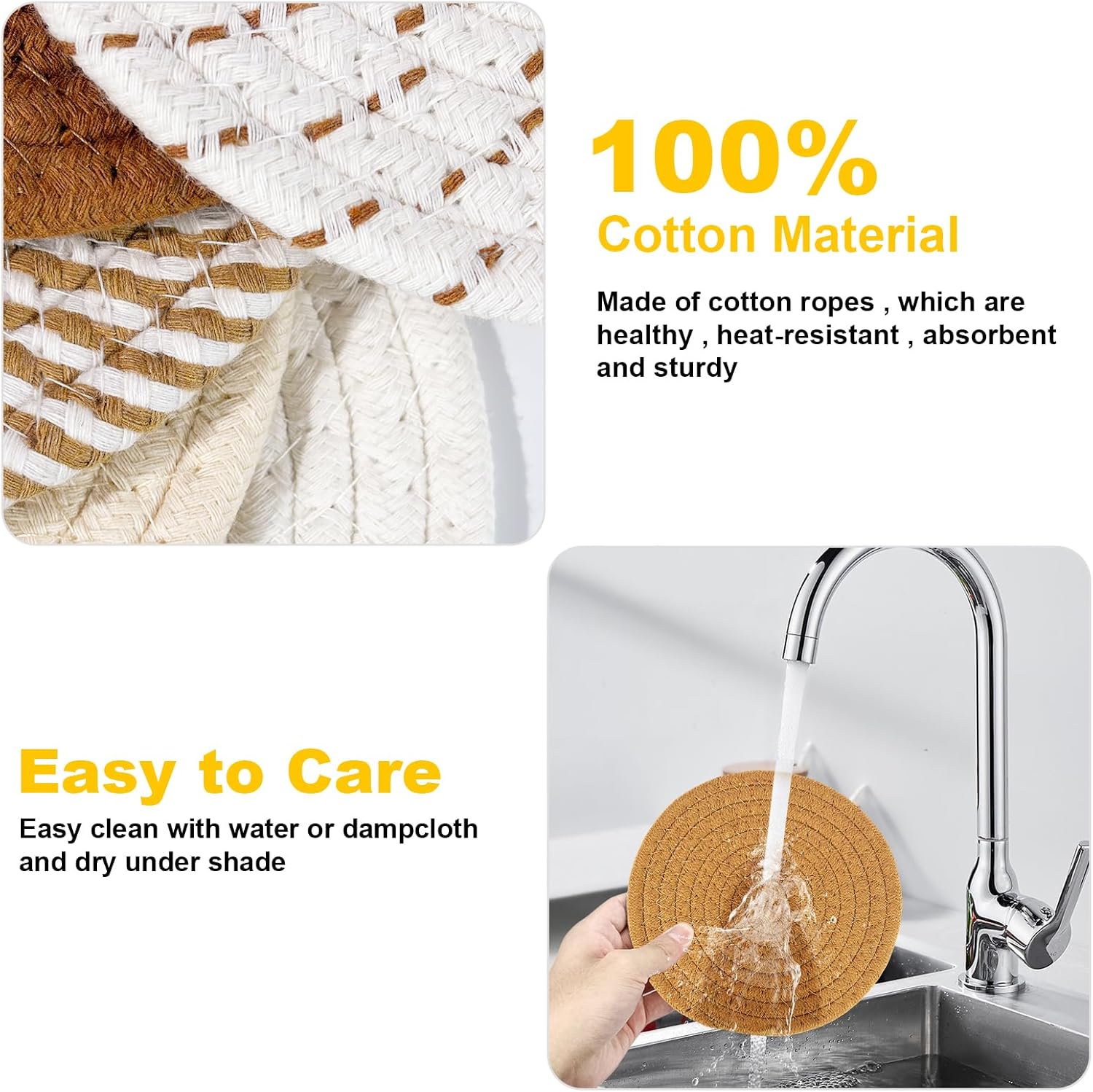 100%
Cotton Material

Made of cotton ropes , which are healthy , heat-resistant , absorbent and sturdy

Easy to Care

Easy clean with water or dampcloth and dry under shade